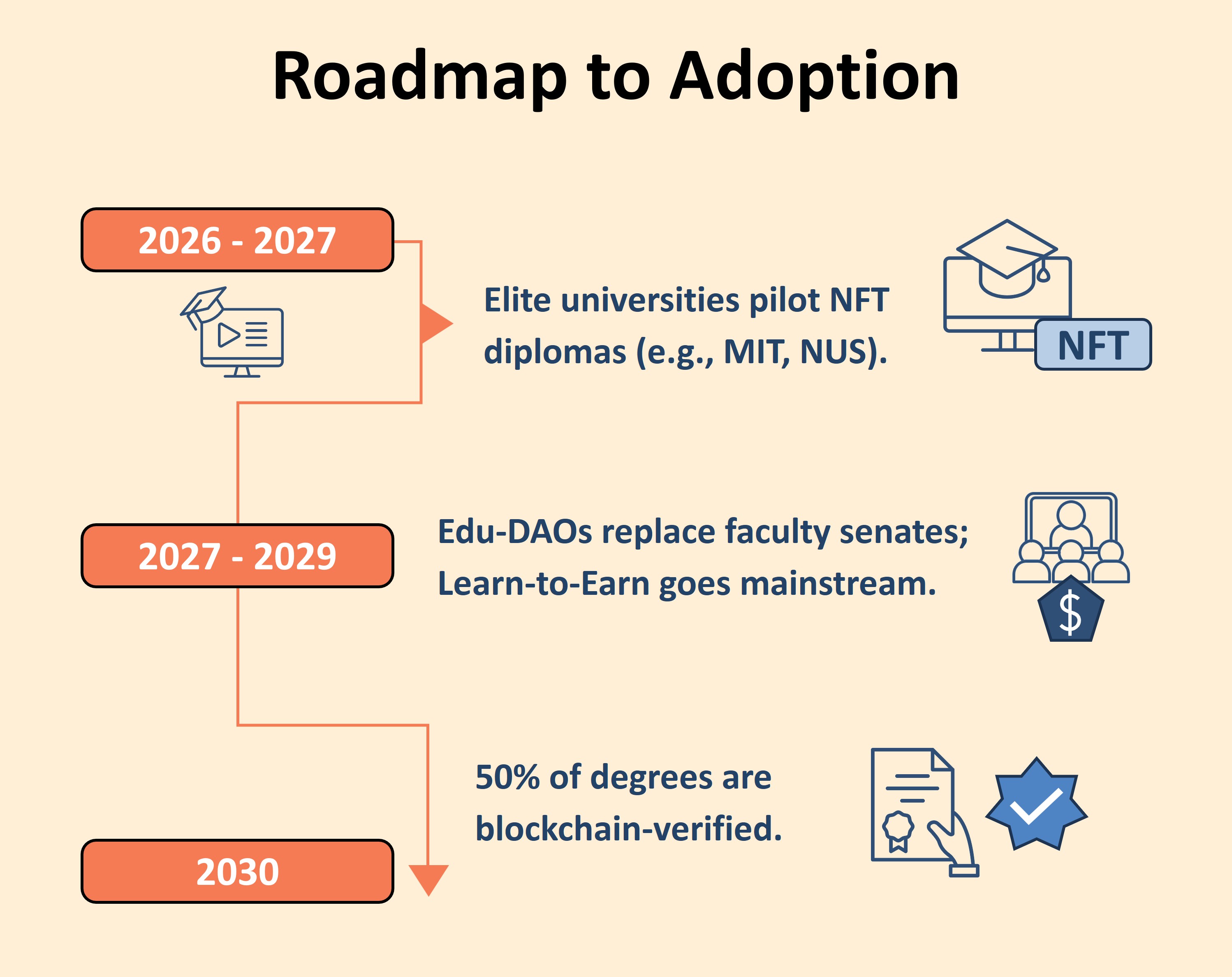 Roadmap to Adoption

2026 - 2027

Elite universities pilot NFT diplomas (e.g., MIT, NUS).

NFT

2027 - 2029

Edu-DAOs replace faculty senates; Learn-to-Earn goes mainstream.

$

2030

50% of degrees are blockchain-verified.